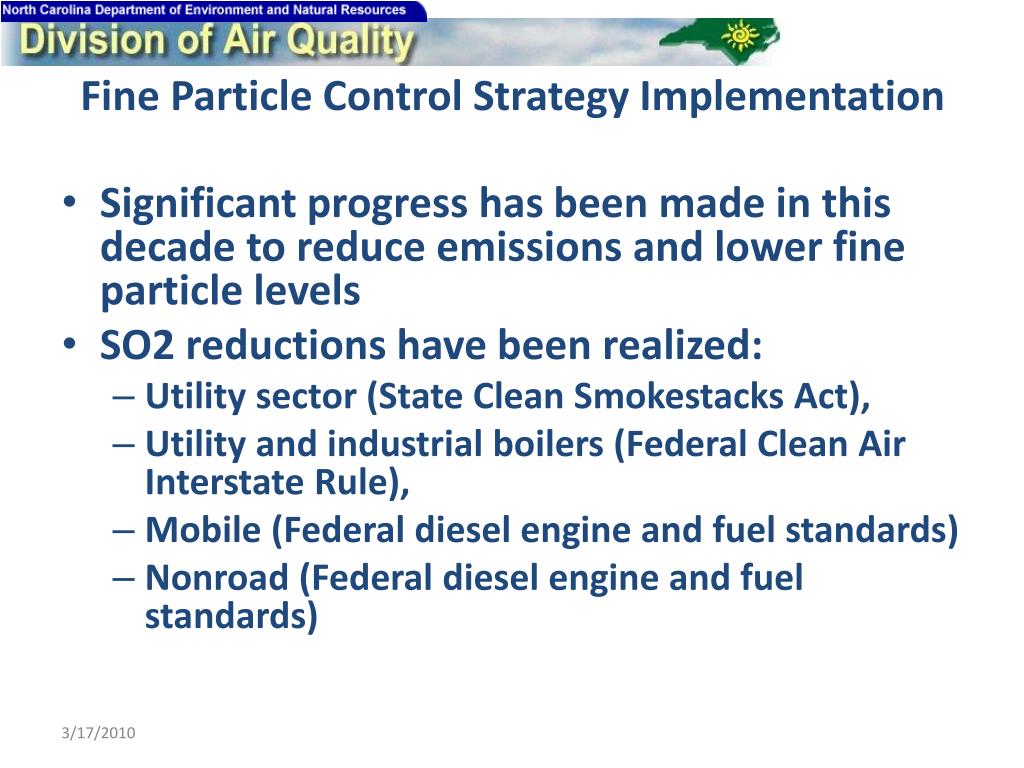 North Carolina Department of Environment and Natural Resources

Division of Air Quality

Fine Particle Control Strategy Implementation

• Significant progress has been made in this decade to reduce emissions and lower fine particle levels
• SO2 reductions have been realized:
– Utility sector (State Clean Smokestacks Act),
– Utility and industrial boilers (Federal Clean Air Interstate Rule),
– Mobile (Federal diesel engine and fuel standards)
– Nonroad (Federal diesel engine and fuel standards)

3/17/2010